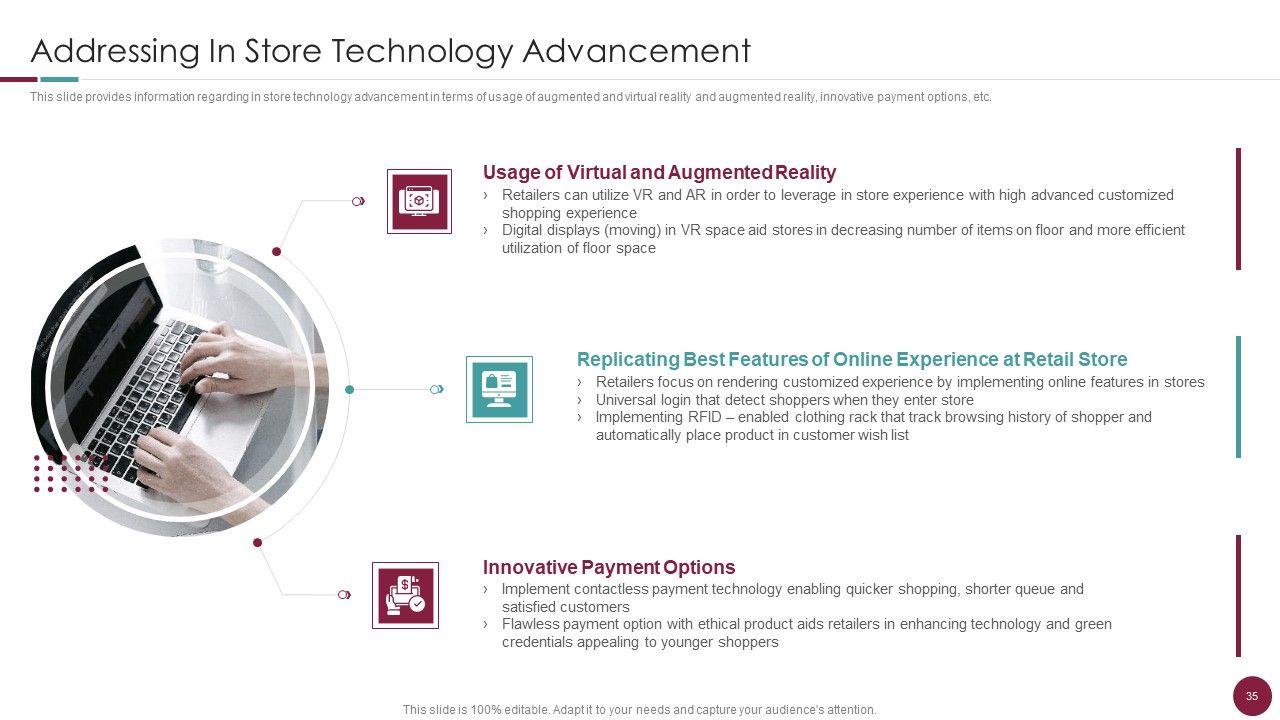 Addressing In Store Technology Advancement

This slide provides information regarding in store technology advancement in terms of usage of augmented and virtual reality and augmented reality, innovative payment options, etc.

Usage of Virtual and Augmented Reality

› Retailers can utilize VR and AR in order to leverage in store experience with high advanced customized shopping experience
› Digital displays (moving) in VR space aid stores in decreasing number of items on floor and more efficient utilization of floor space

Replicating Best Features of Online Experience at Retail Store

› Retailers focus on rendering customized experience by implementing online features in stores
› Universal login that detect shoppers when they enter store
› Implementing RFID – enabled clothing rack that track browsing history of shopper and automatically place product in customer wish list

Innovative Payment Options

› Implement contactless payment technology enabling quicker shopping, shorter queue and satisfied customers
› Flawless payment option with ethical product aids retailers in enhancing technology and green credentials appealing to younger shoppers

This slide is 100% editable. Adapt it to your needs and capture your audience's attention.

35